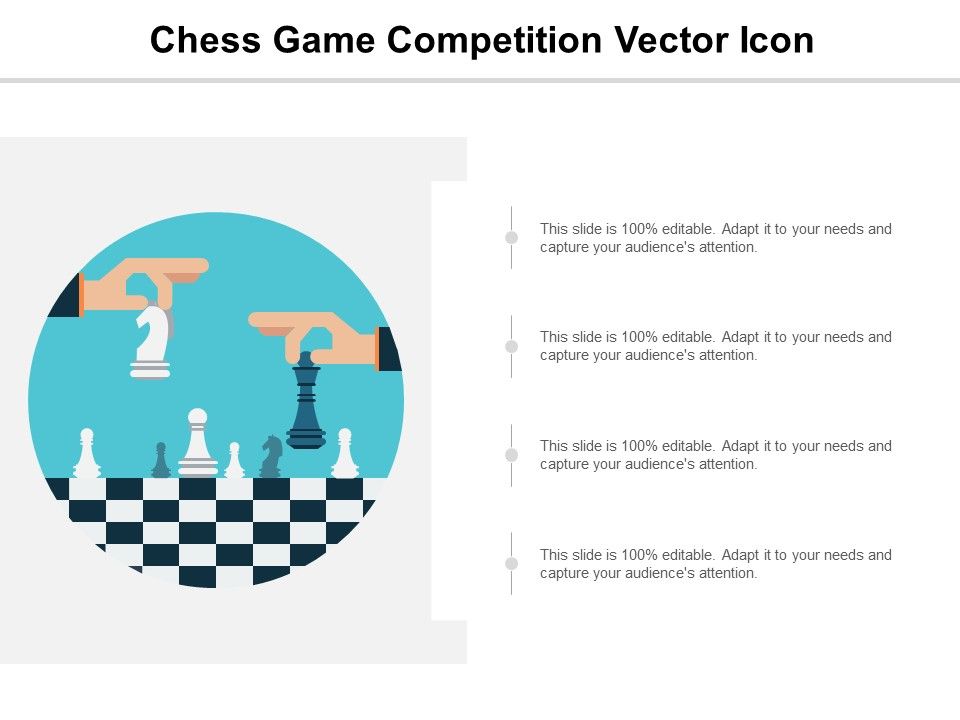 Chess Game Competition Vector Icon

This slide is 100% editable. Adapt it to your needs and capture your audience's attention.

This slide is 100% editable. Adapt it to your needs and capture your audience's attention.

This slide is 100% editable. Adapt it to your needs and capture your audience's attention.

This slide is 100% editable. Adapt it to your needs and capture your audience's attention.